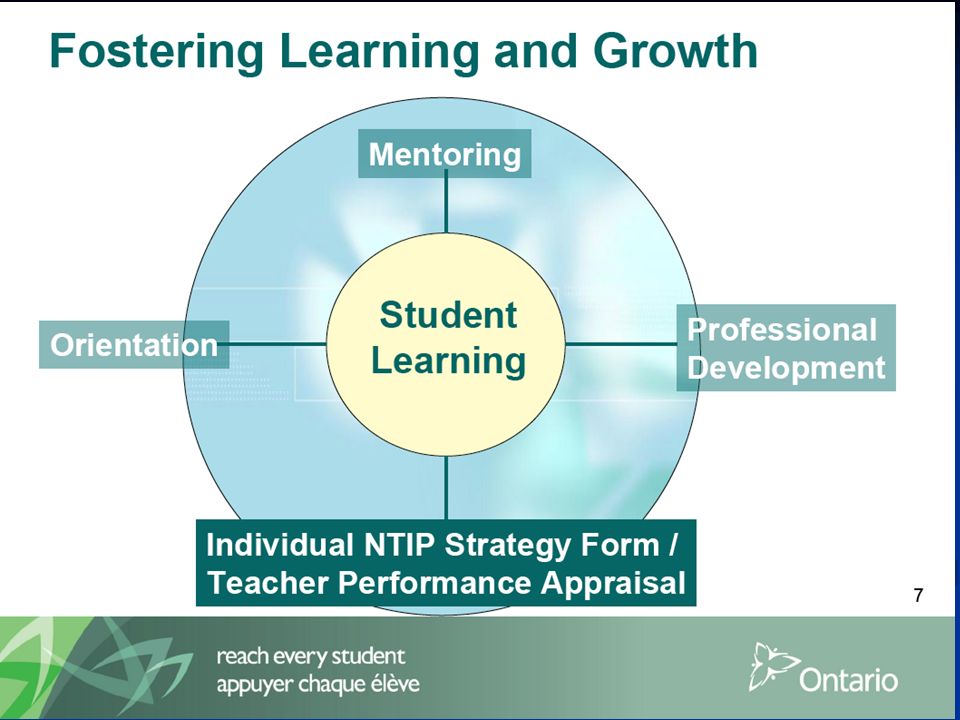 Fostering Learning and Growth

Mentoring

Orientation

Student Learning

Professional Development

Individual NTIP Strategy Form / Teacher Performance Appraisal

7

reach every student
appuyer chaque élève

Ontario